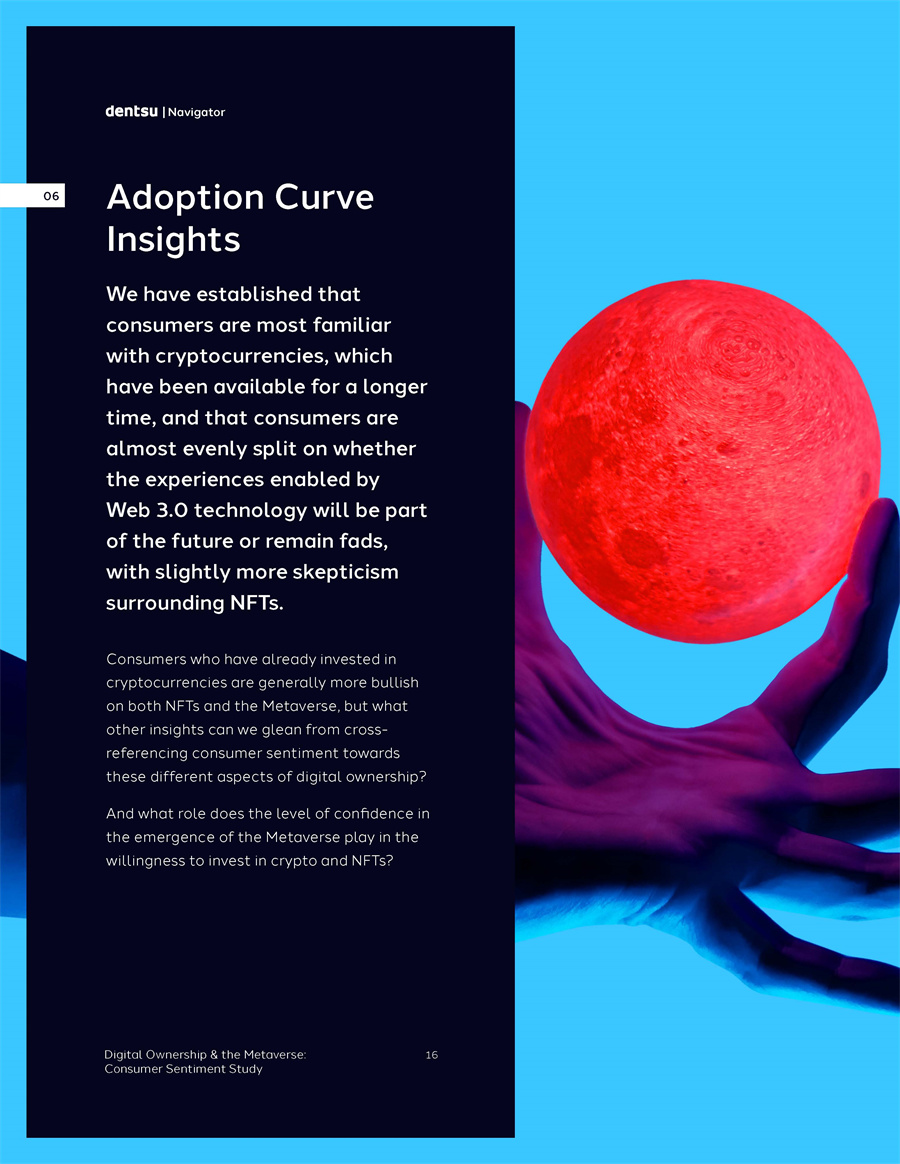 dentsu | Navigator

06

Adoption Curve Insights

We have established that consumers are most familiar with cryptocurrencies, which have been available for a longer time, and that consumers are almost evenly split on whether the experiences enabled by Web 3.0 technology will be part of the future or remain fads, with slightly more skepticism surrounding NFTs.

Consumers who have already invested in cryptocurrencies are generally more bullish on both NFTs and the Metaverse, but what other insights can we glean from cross-referencing consumer sentiment towards these different aspects of digital ownership?

And what role does the level of confidence in the emergence of the Metaverse play in the willingness to invest in crypto and NFTs?

Digital Ownership & the Metaverse: Consumer Sentiment Study

16